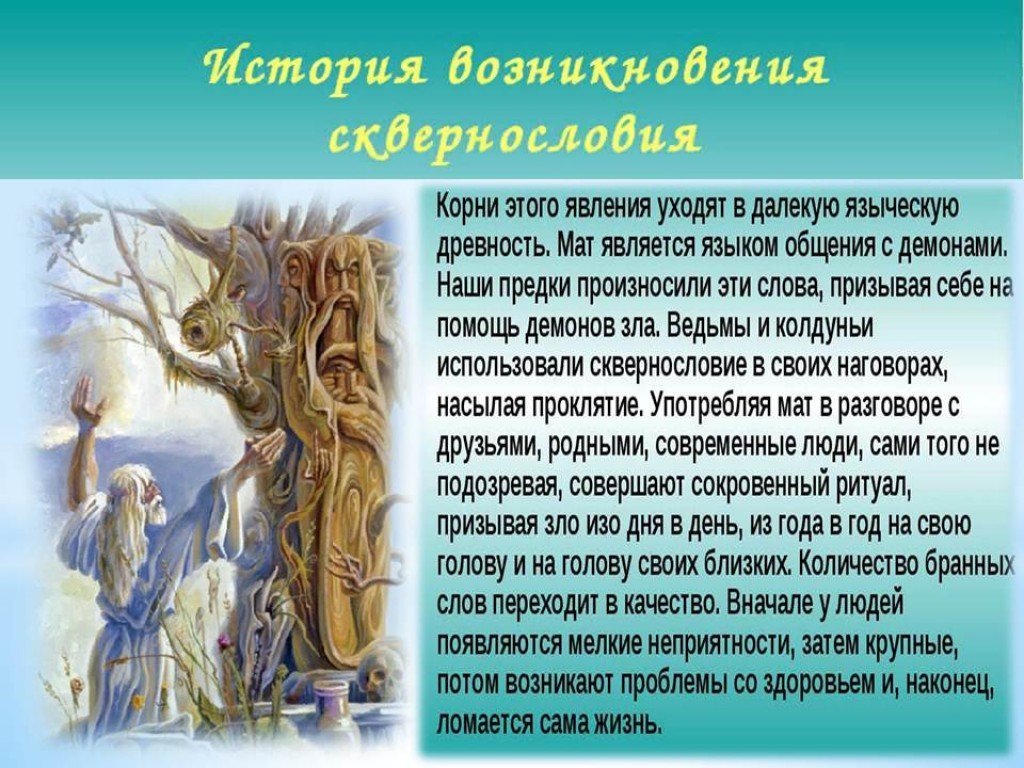 История возникновения сквернословия

Корни этого явления уходят в далекую языческую древность. Мат является языком общения с демонами. Наши предки произносили эти слова, призывая себе на помощь демонов зла. Ведьмы и колдуньи использовали сквернословие в своих наговорах, насылая проклятие. Употребляя мат в разговоре с друзьями, родными, современные люди, сами того не подозревая, совершают сокровенный ритуал, призывая зло изо дня в день, из года в год на свою голову и на голову своих близких. Количество бранных слов переходит в качество. Вначале у людей появляются мелкие неприятности, затем крупные, потом возникают проблемы со здоровьем и, наконец, ломается сама жизнь.